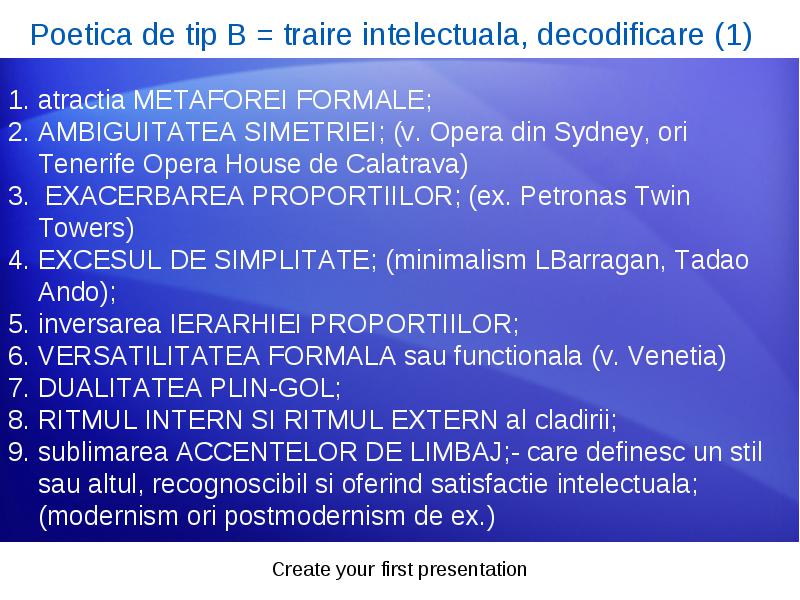 Poetica de tip B = traire intelectuala, decodificare (1)

1. atractia METAFOREI FORMALE;
2. AMBIGUITATEA SIMETRIEI; (v. Opera din Sydney, ori Tenerife Opera House de Calatrava)
3. EXACERBAREA PROPORTIILOR; (ex. Petronas Twin Towers)
4. EXCESUL DE SIMPLITATE; (minimalism LBarragan, Tadao Ando);
5. inversarea IERARHIEI PROPORTIILOR;
6. VERSATILITATEA FORMALA sau functionala (v. Venetia)
7. DUALITATEA PLIN-GOL;
8. RITMUL INTERN SI RITMUL EXTERN al cladirii;
9. sublimarea ACCENTELOR DE LIMBAJ;- care definesc un stil sau altul, recognoscibil si oferind satisfactie intelectuala; (modernism ori postmodernism de ex.)

Create your first presentation